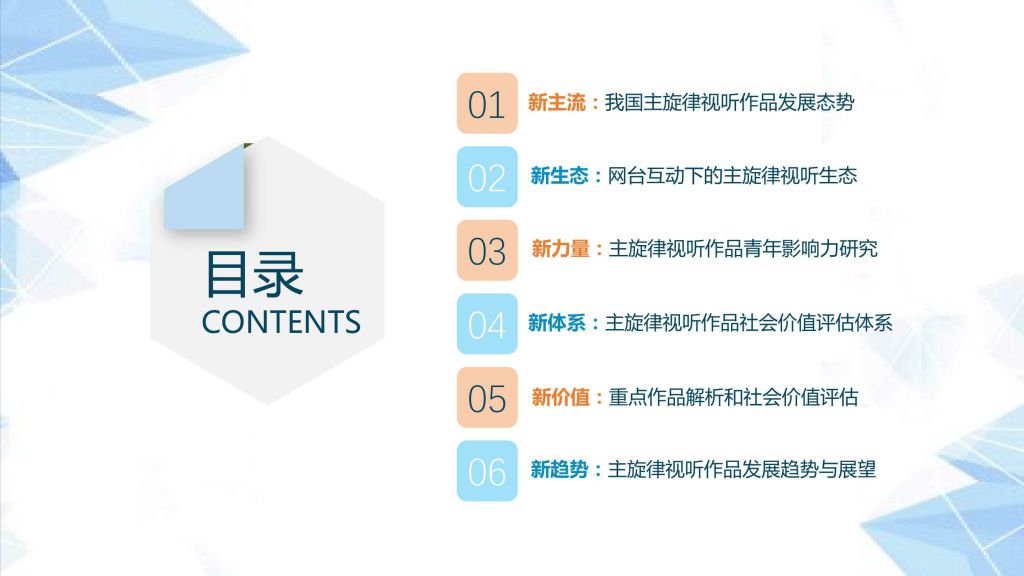 目录
CONTENTS

01 新主流：我国主旋律视听作品发展态势

02 新生态：网台互动下的主旋律视听生态

03 新力量：主旋律视听作品青年影响力研究

04 新体系：主旋律视听作品社会价值评估体系

05 新价值：重点作品解析和社会价值评估

06 新趋势：主旋律视听作品发展趋势与展望